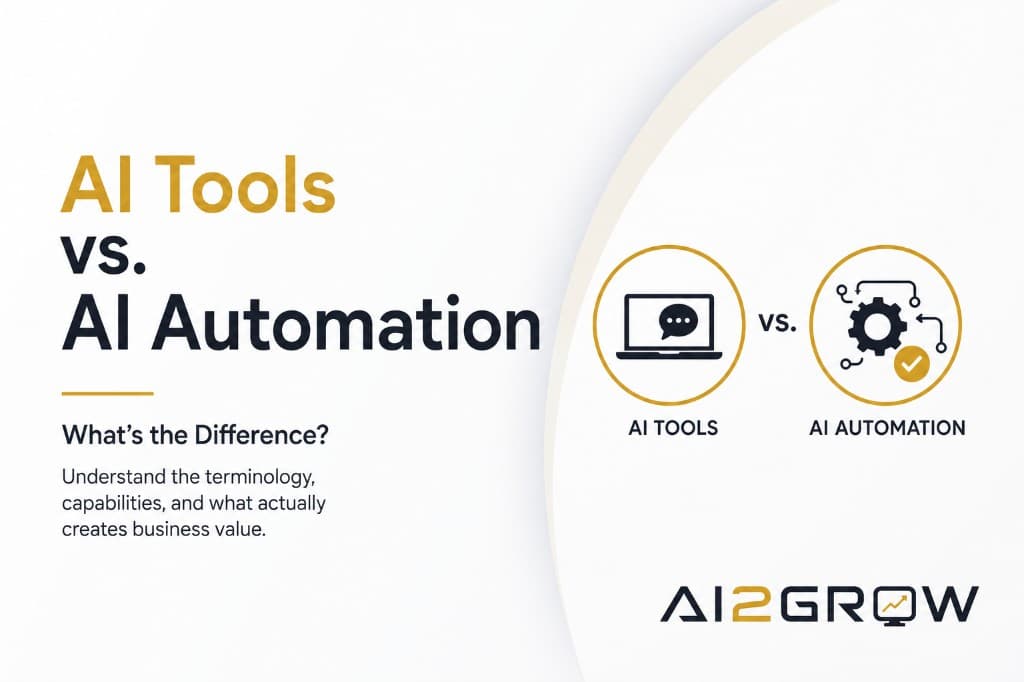 AI Tools
vs.
AI Automation

What's the Difference?

Understand the terminology, capabilities, and what actually creates business value.

AI TOOLS

vs.

AI AUTOMATION

AI2GROW